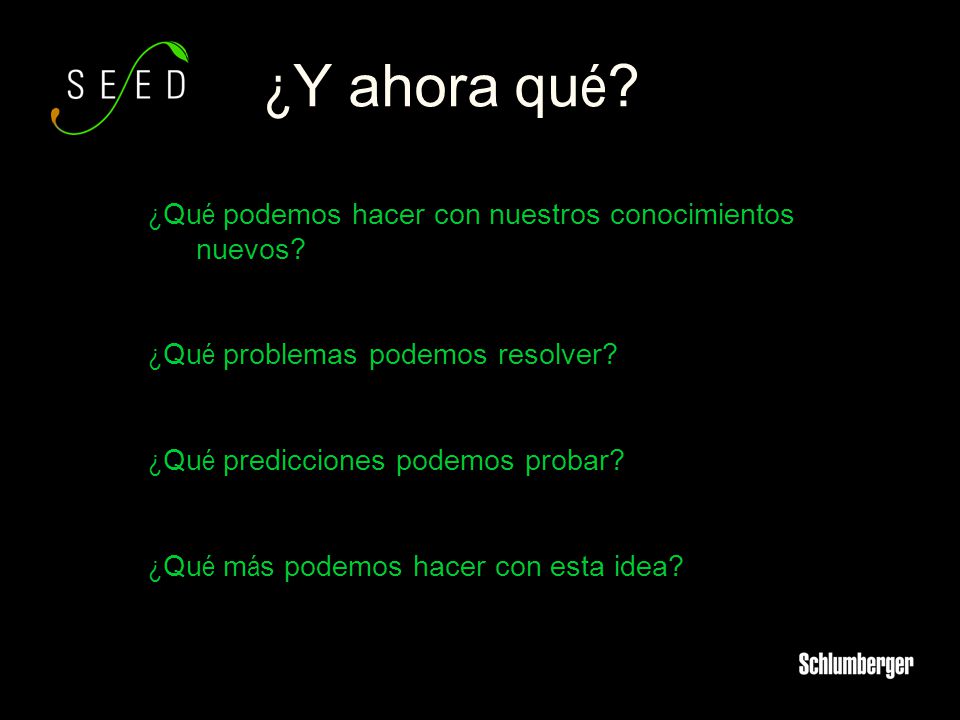 SEED

¿Y ahora qué?

¿Qué podemos hacer con nuestros conocimientos nuevos?

¿Qué problemas podemos resolver?

¿Qué predicciones podemos probar?

¿Qué más podemos hacer con esta idea?

Schlumberger